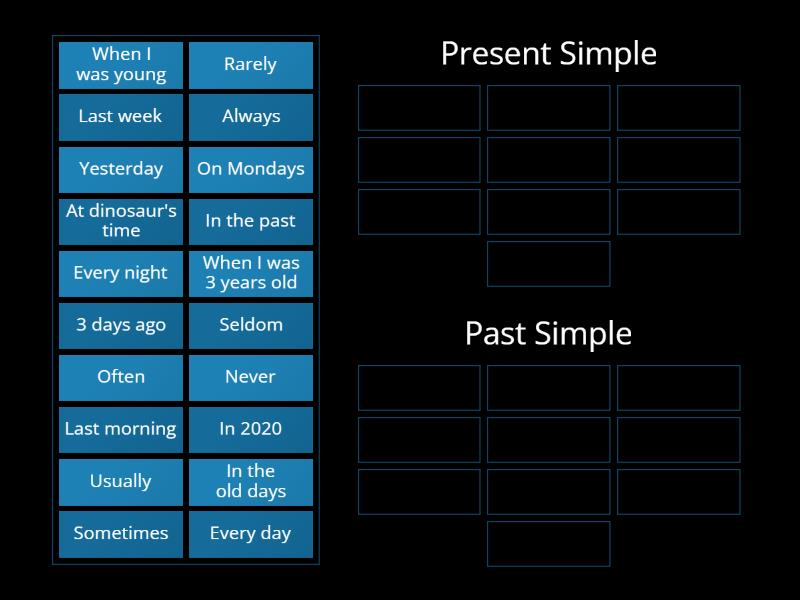 When I was young
Rarely
Last week
Always
Yesterday
On Mondays
At dinosaur's time
In the past
Every night
When I was 3 years old
3 days ago
Seldom
Often
Never
Last morning
In 2020
Usually
In the old days
Sometimes
Every day

Present Simple

Past Simple